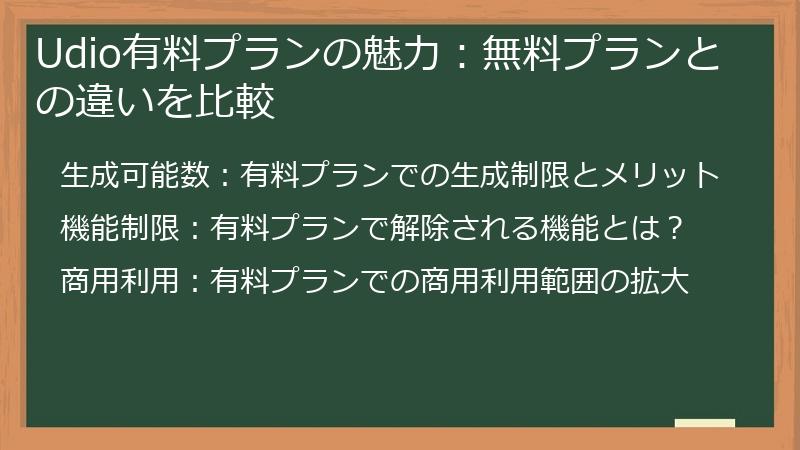 Udio有料プランの魅力：無料プランとの違いを比較

生成可能数：有料プランでの生成制限とメリット

機能制限：有料プランで解除される機能とは？

商用利用：有料プランでの商用利用範囲の拡大